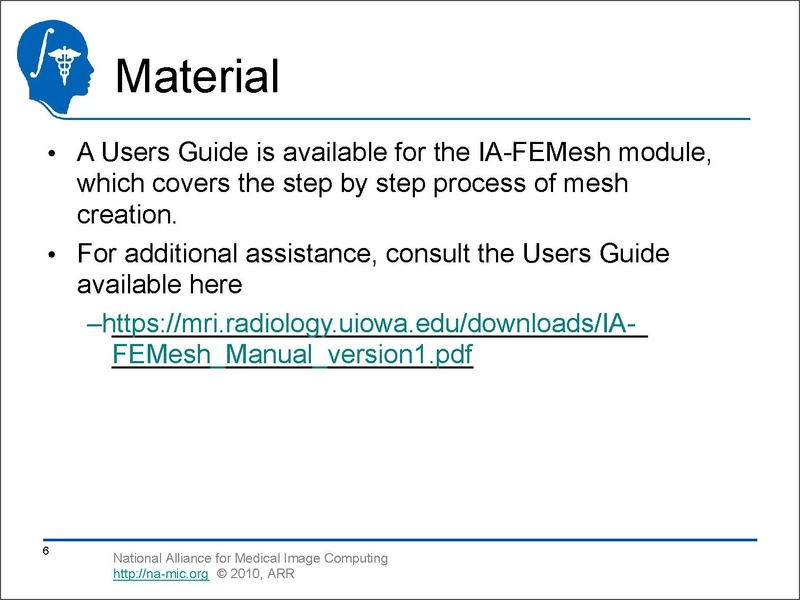 Material

• A Users Guide is available for the IA-FEMesh module, which covers the step by step process of mesh creation.

• For additional assistance, consult the Users Guide available here

–https://mri.radiology.uiowa.edu/downloads/IA-FEMesh_Manual_version1.pdf

6

National Alliance for Medical Image Computing
http://na-mic.org © 2010, ARR